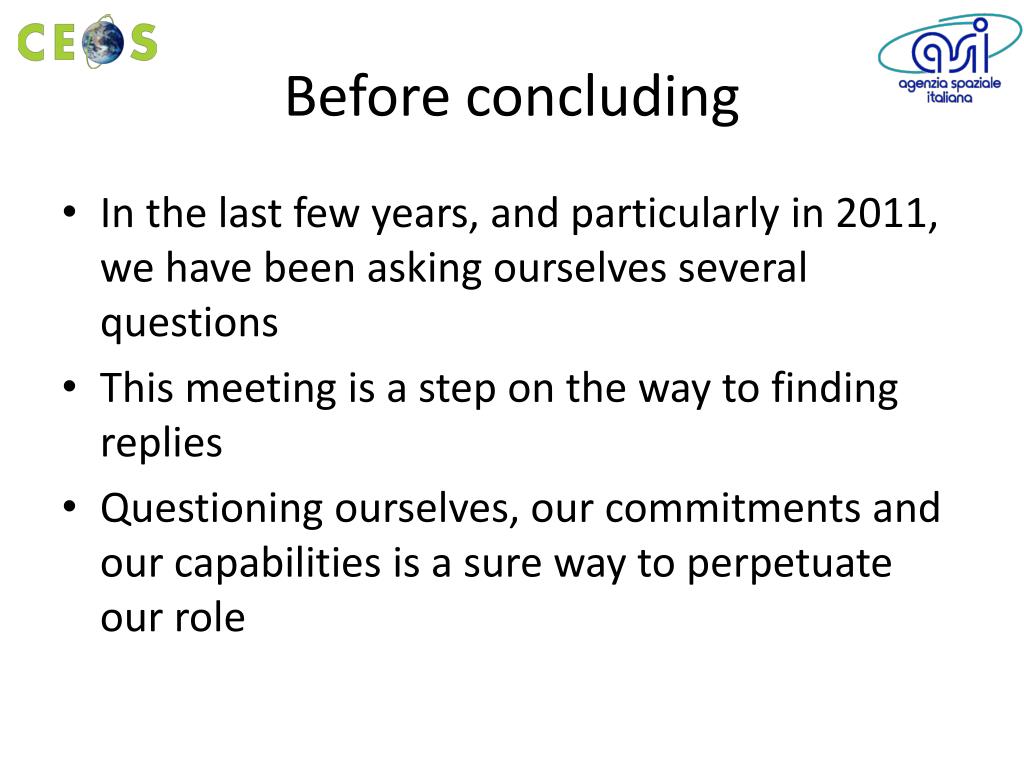 CEOS

asi
agenzia spaziale italiana

Before concluding

• In the last few years, and particularly in 2011, we have been asking ourselves several questions
• This meeting is a step on the way to finding replies
• Questioning ourselves, our commitments and our capabilities is a sure way to perpetuate our role